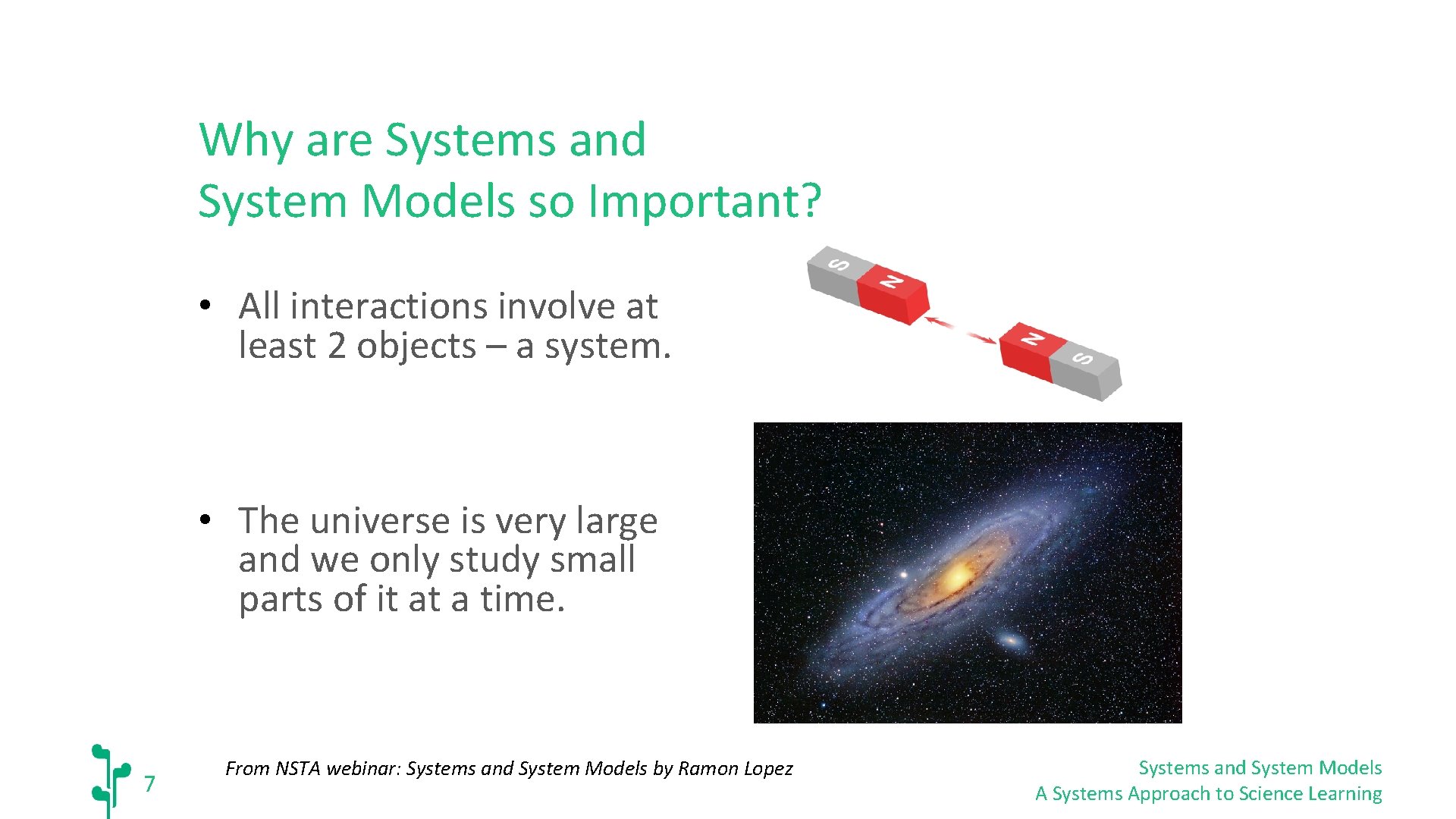 Why are Systems and System Models so Important?

• All interactions involve at least 2 objects – a system.

S N

N S

• The universe is very large and we only study small parts of it at a time.

7

From NSTA webinar: Systems and System Models by Ramon Lopez

Systems and System Models
A Systems Approach to Science Learning